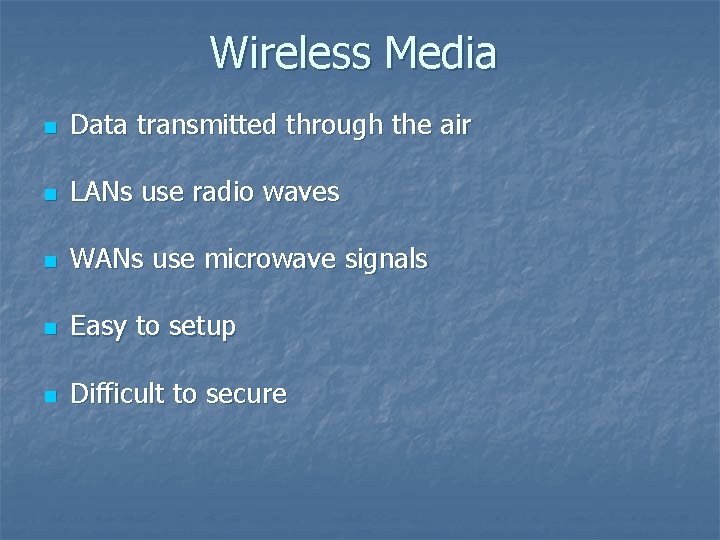 Wireless Media

- Data transmitted through the air
- LANs use radio waves
- WANs use microwave signals
- Easy to setup
- Difficult to secure